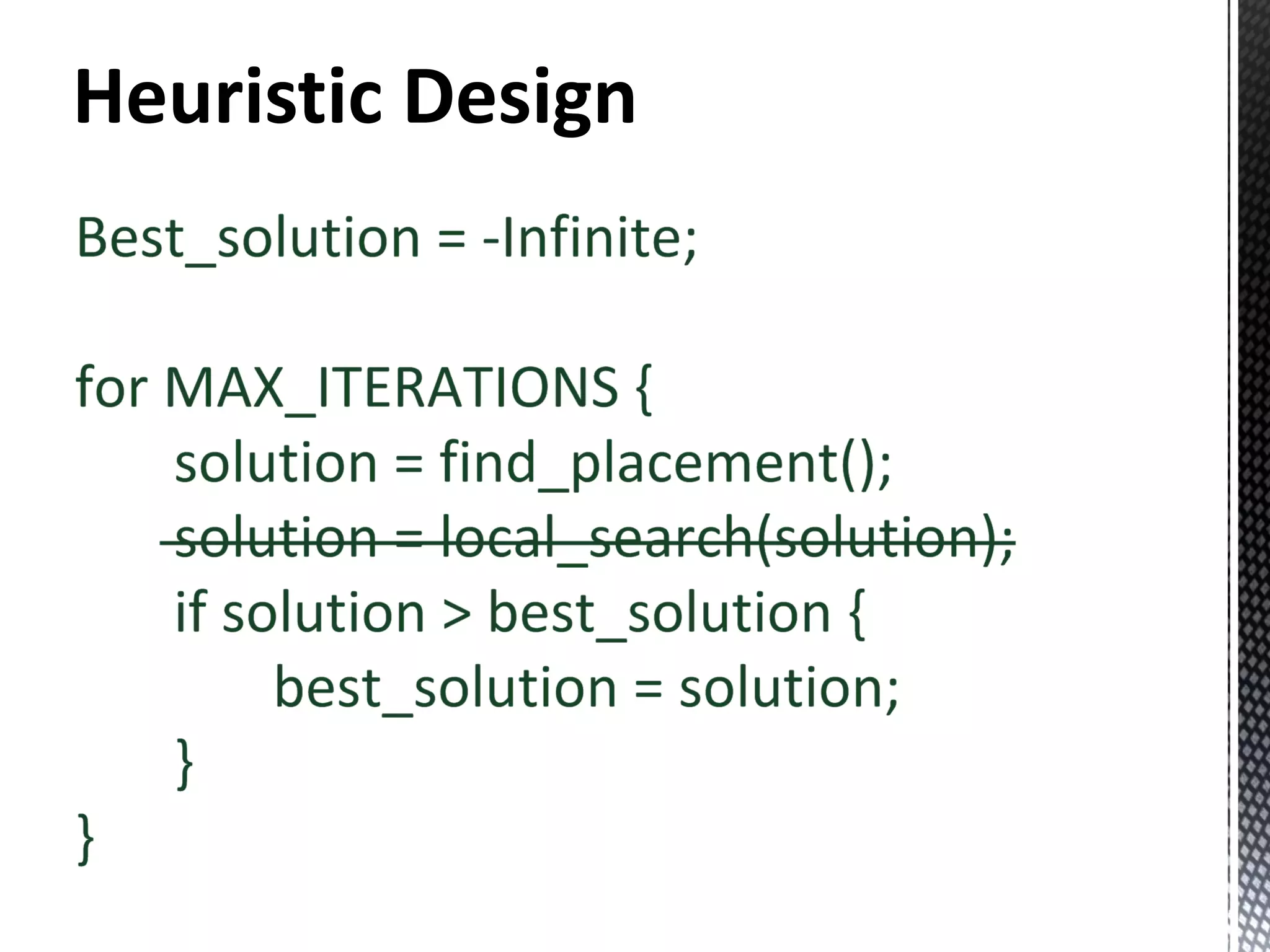 Heuristic Design

Best_solution = -Infinite;

for MAX_ITERATIONS {
solution = find_placement();
~~solution = local_search(solution);~~
if solution > best_solution {
best_solution = solution;
}
}